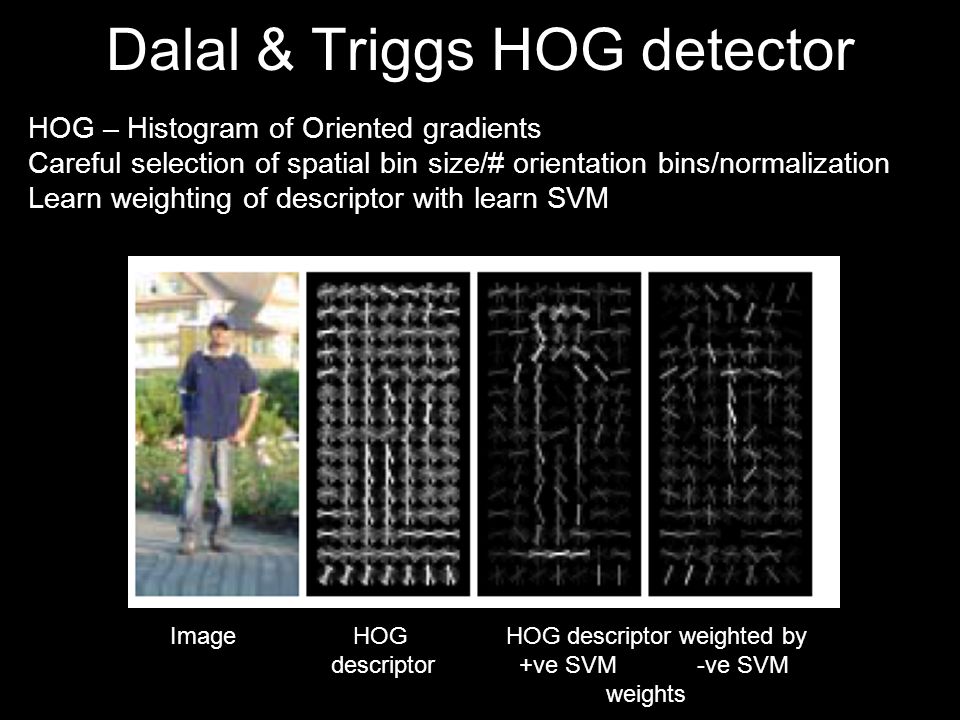 Dalal & Triggs HOG detector

HOG – Histogram of Oriented gradients
Careful selection of spatial bin size/# orientation bins/normalization
Learn weighting of descriptor with learn SVM

Image

HOG descriptor

HOG descriptor weighted by
+ve SVM
-ve SVM
weights